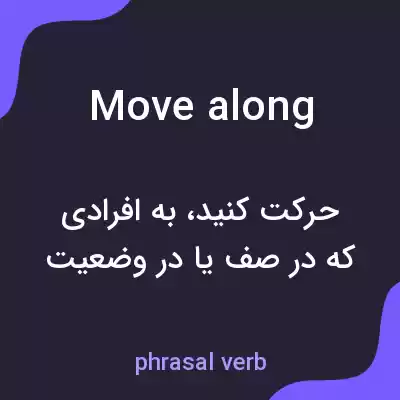 Move along

حرکت کنید، به افرادی که در صف یا در وضعیت

phrasal verb